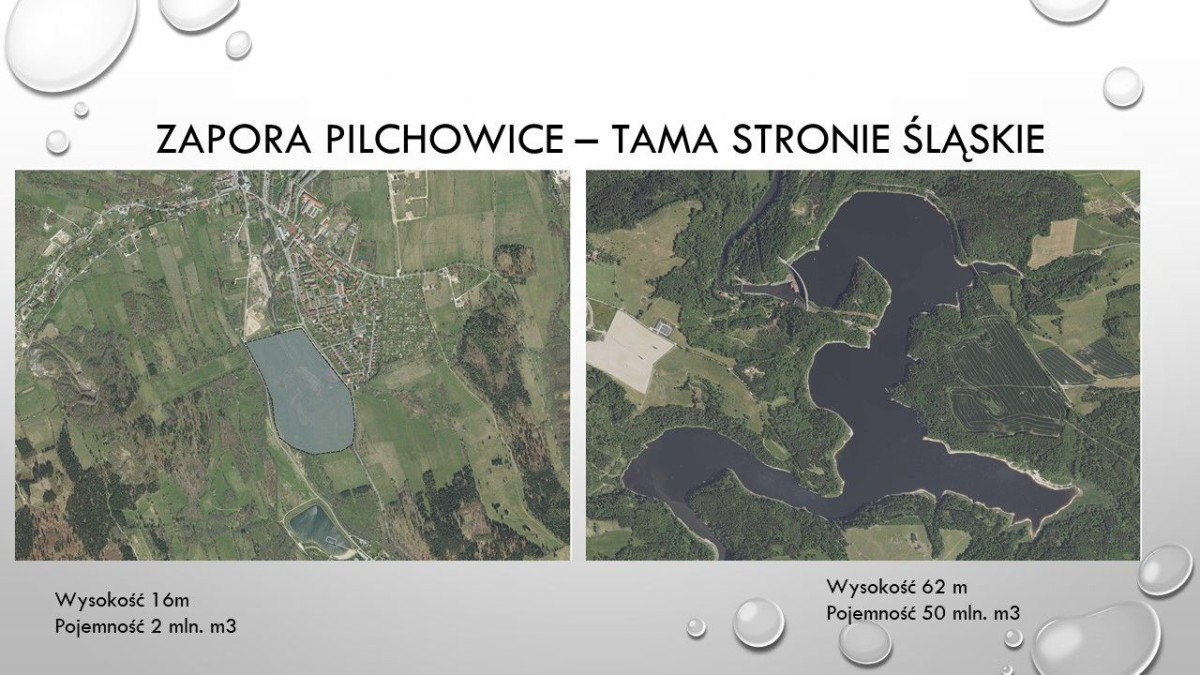 ZAPORA PILCHOWICE – TAMA STRONIE ŚLĄSKIE

Wysokość 16m
Pojemność 2 mln. m3

Wysokość 62 m
Pojemność 50 mln. m3